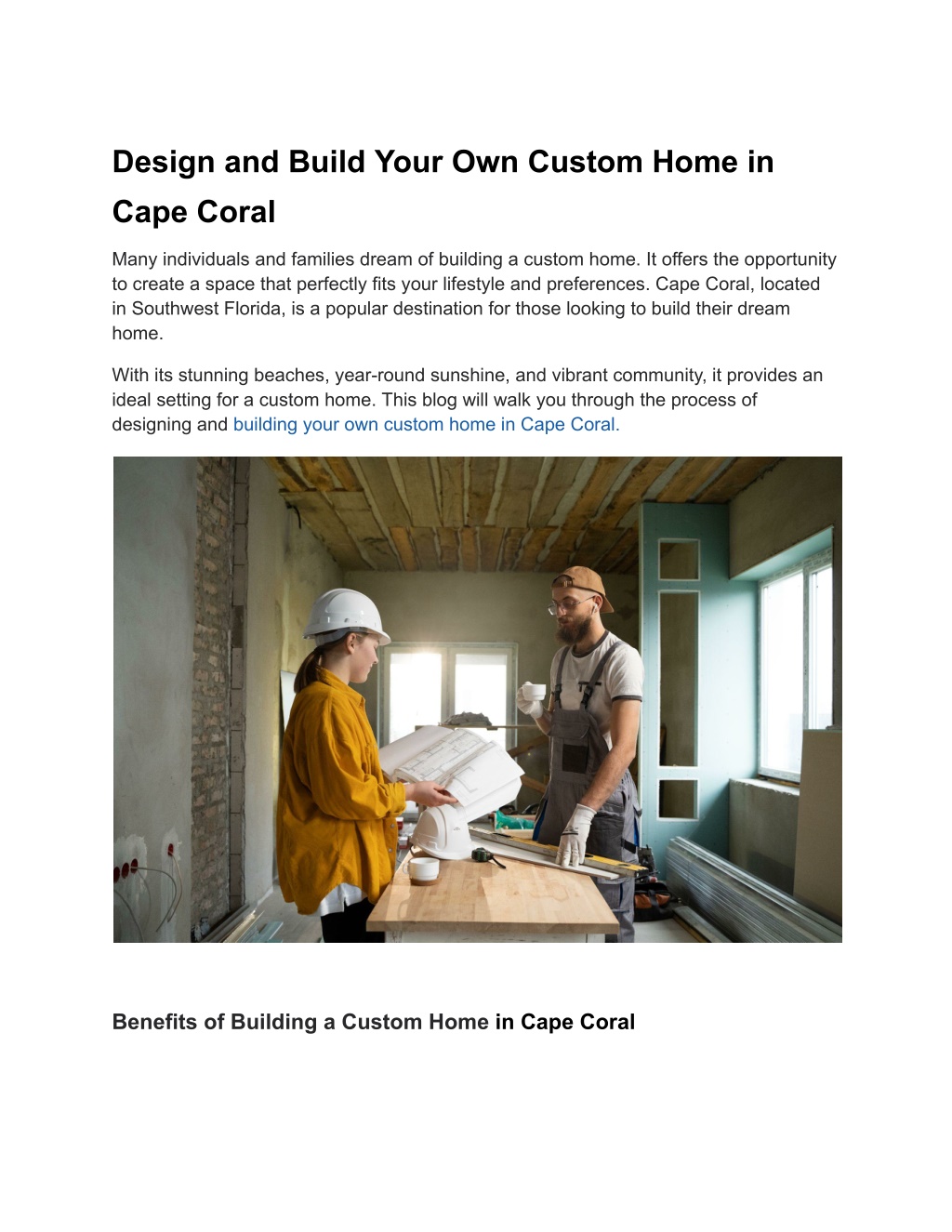 Design and Build Your Own Custom Home in Cape Coral

Many individuals and families dream of building a custom home. It offers the opportunity to create a space that perfectly fits your lifestyle and preferences. Cape Coral, located in Southwest Florida, is a popular destination for those looking to build their dream home.

With its stunning beaches, year-round sunshine, and vibrant community, it provides an ideal setting for a custom home. This blog will walk you through the process of designing and building your own custom home in Cape Coral.

Benefits of Building a Custom Home in Cape Coral